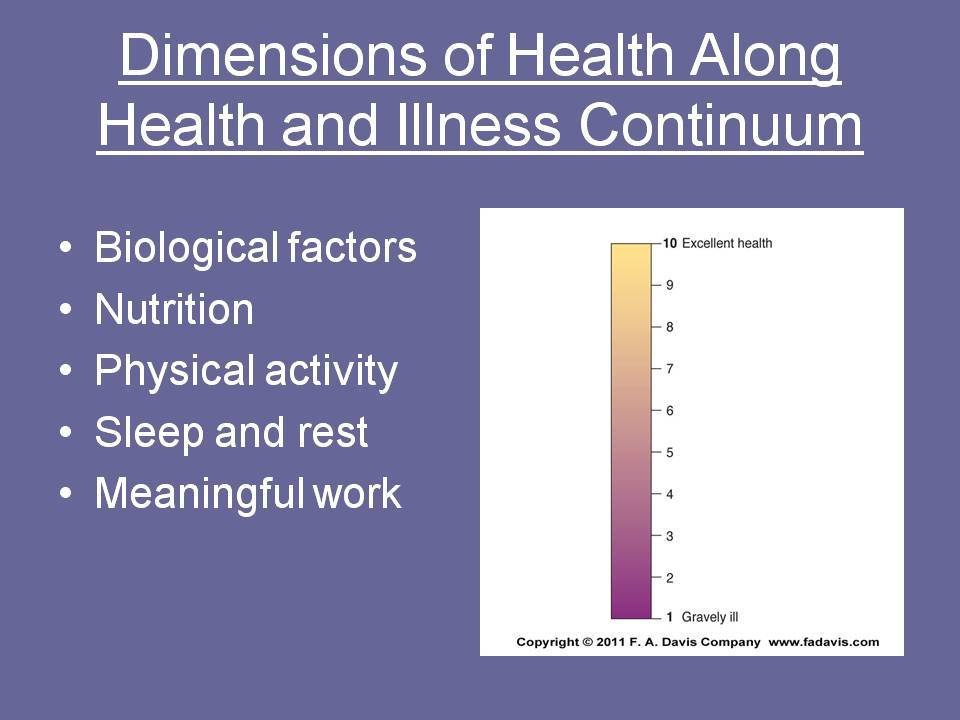 Dimensions of Health Along Health and Illness Continuum

• Biological factors
• Nutrition
• Physical activity
• Sleep and rest
• Meaningful work

10 Excellent health
9
8
7
6
5
4
3
2
1 Gravely ill

Copyright © 2011 F. A. Davis Company www.fadavis.com